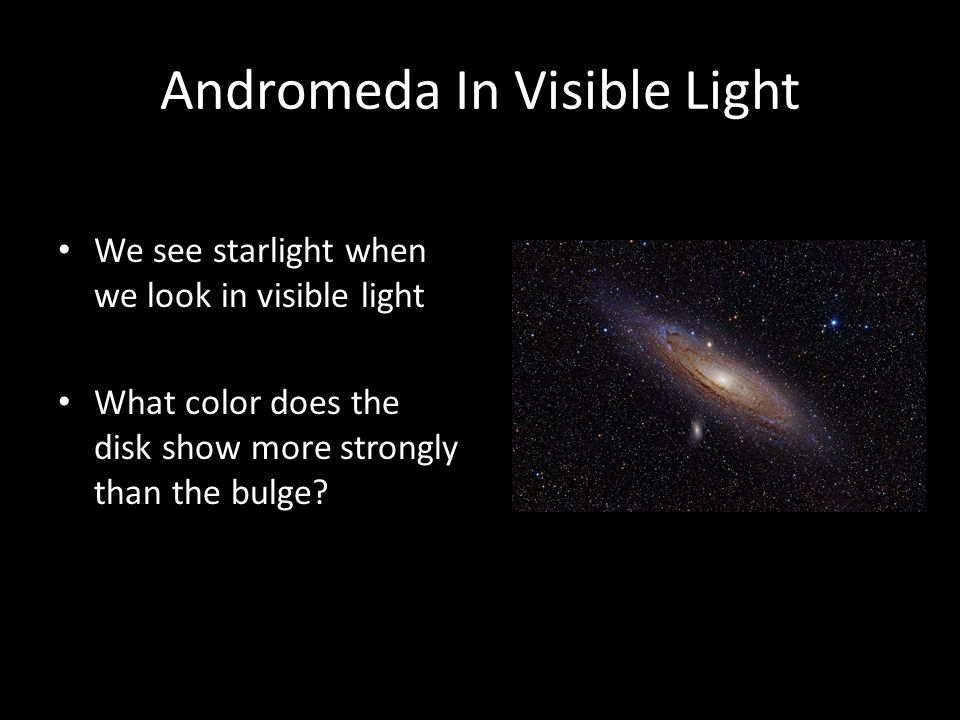 Andromeda In Visible Light

• We see starlight when we look in visible light

• What color does the disk show more strongly than the bulge?